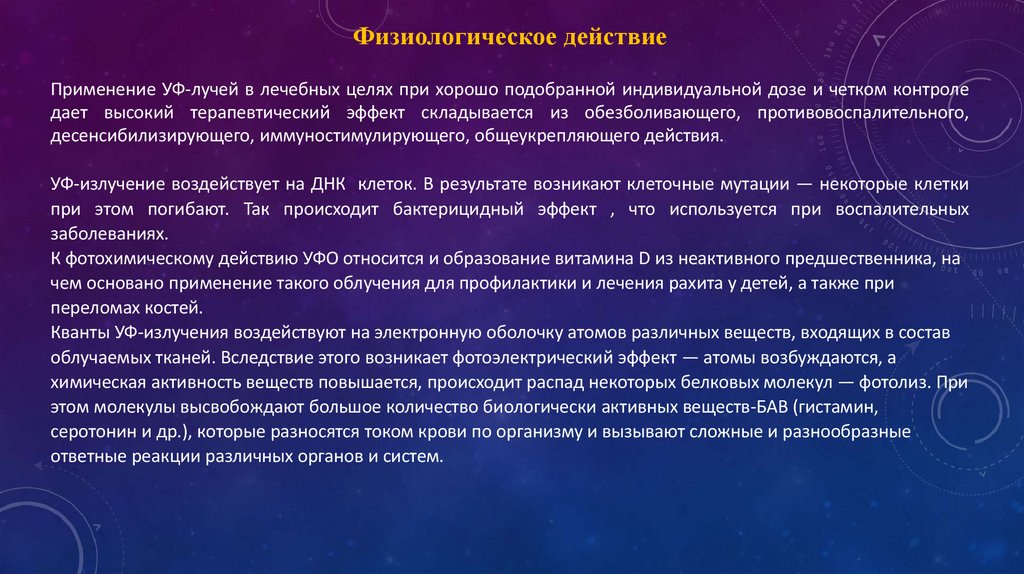 Физиологическое действие

Применение УФ-лучей в лечебных целях при хорошо подобранной индивидуальной дозе и четком контроле дает высокий терапевтический эффект складывается из обезболивающего, противовоспалительного, десенсибилизирующего, иммуностимулирующего, общеукрепляющего действия.

УФ-излучение воздействует на ДНК клеток. В результате возникают клеточные мутации — некоторые клетки при этом погибают. Так происходит бактерицидный эффект , что используется при воспалительных заболеваниях.
К фотохимическому действию УФО относится и образование витамина D из неактивного предшественника, на чем основано применение такого облучения для профилактики и лечения рахита у детей, а также при переломах костей.
Кванты УФ-излучения воздействуют на электронную оболочку атомов различных веществ, входящих в состав облучаемых тканей. Вследствие этого возникает фотоэлектрический эффект — атомы возбуждаются, а химическая активность веществ повышается, происходит распад некоторых белковых молекул — фотолиз. При этом молекулы высвобождают большое количество биологически активных веществ-БАВ (гистамин, серотонин и др.), которые разносятся током крови по организму и вызывают сложные и разнообразные ответные реакции различных органов и систем.